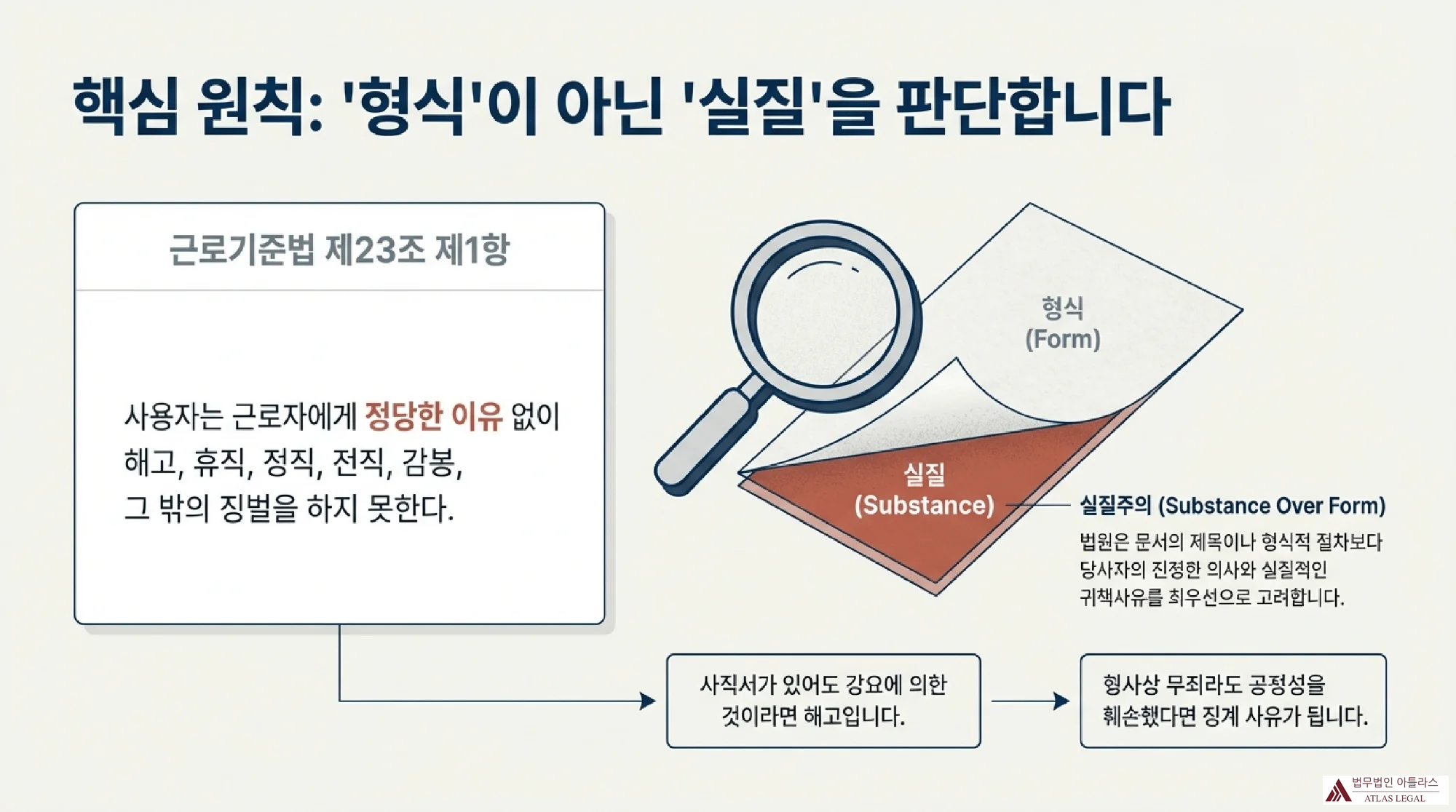 핵심 원칙: '형식'이 아닌 '실질'을 판단합니다

근로기준법 제23조 제1항

사용자는 근로자에게 정당한 이유 없이 해고, 휴직, 정직, 전직, 감봉, 그 밖의 징벌을 하지 못한다.

형식
(Form)

실질
(Substance)

실질주의 (Substance Over Form)
법원은 문서의 제목이나 형식적 절차보다 당사자의 진정한 의사와 실질적인 귀책사유를 최우선으로 고려합니다.

사직서가 있어도 강요에 의한 것이라면 해고입니다.

형사상 무죄라도 공정성을 훼손했다면 징계 사유가 됩니다.

법무법인 아틀라스
ATLAS LEGAL